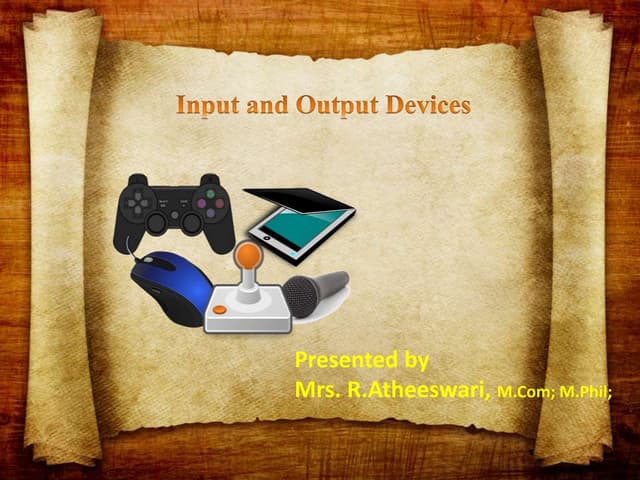 Input and Output Devices

Presented by
Mrs. R.Atheeswari, M.Com; M.Phil;